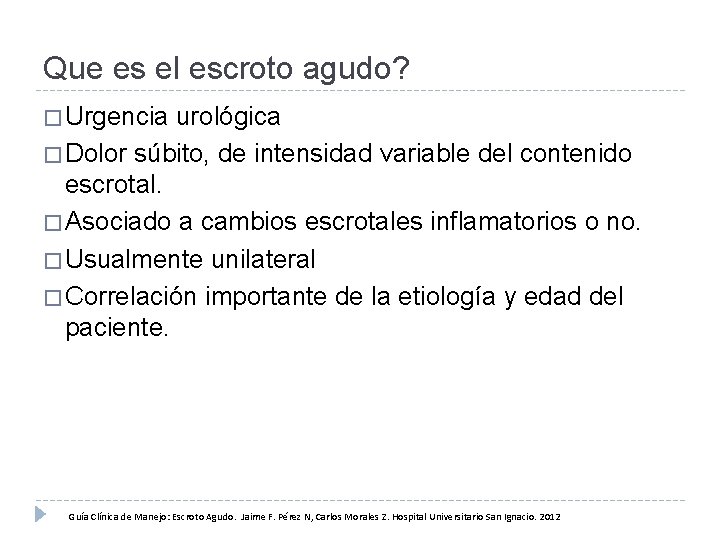 Que es el escroto agudo?

□ Urgencia urológica

□ Dolor súbito, de intensidad variable del contenido escrotal.

□ Asociado a cambios escrotales inflamatorios o no.

□ Usualmente unilateral

□ Correlación importante de la etiología y edad del paciente.

Guía Clínica de Manejo: Escroto Agudo. Jaime F. Pérez N, Carlos Morales Z. Hospital Universitario San Ignacio. 2012